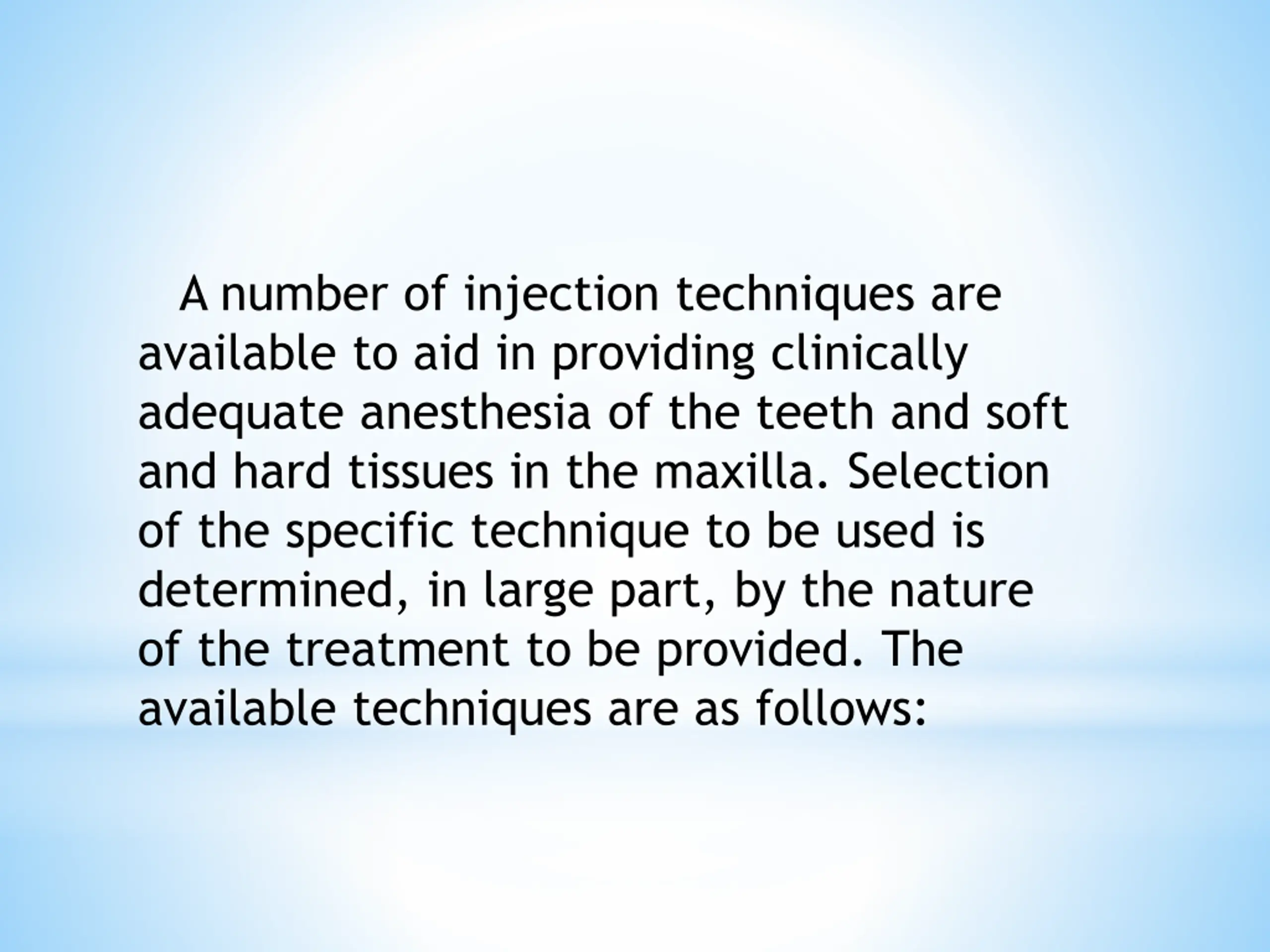 A number of injection techniques are available to aid in providing clinically adequate anesthesia of the teeth and soft and hard tissues in the maxilla. Selection of the specific technique to be used is determined, in large part, by the nature of the treatment to be provided. The available techniques are as follows: